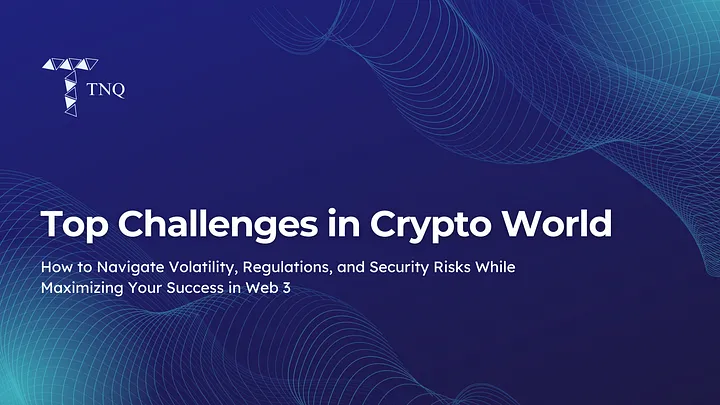 TNQ

Top Challenges in Crypto World

How to Navigate Volatility, Regulations, and Security Risks While Maximizing Your Success in Web 3